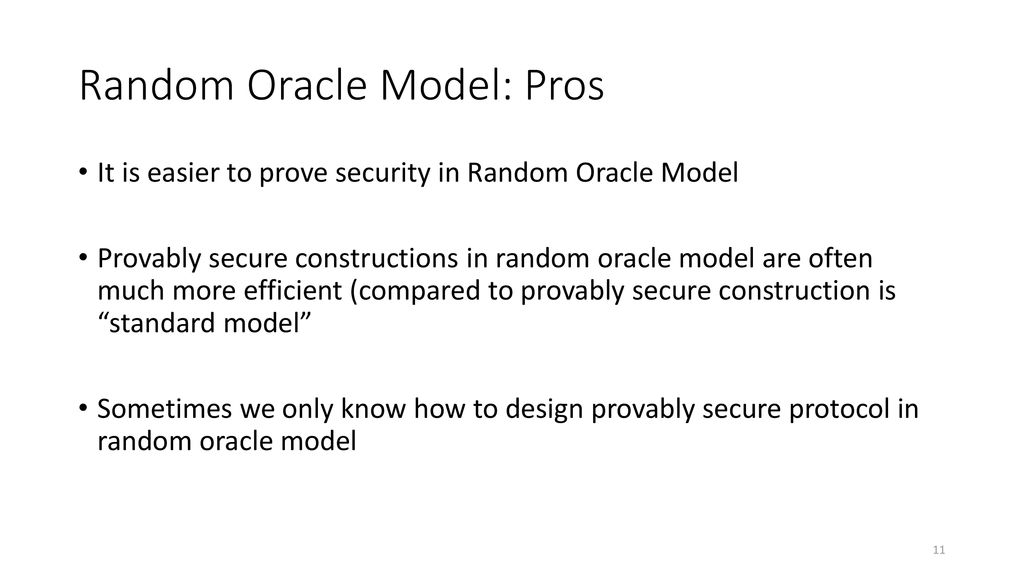 Random Oracle Model: Pros

• It is easier to prove security in Random Oracle Model

• Provably secure constructions in random oracle model are often much more efficient (compared to provably secure construction is “standard model”

• Sometimes we only know how to design provably secure protocol in random oracle model

11